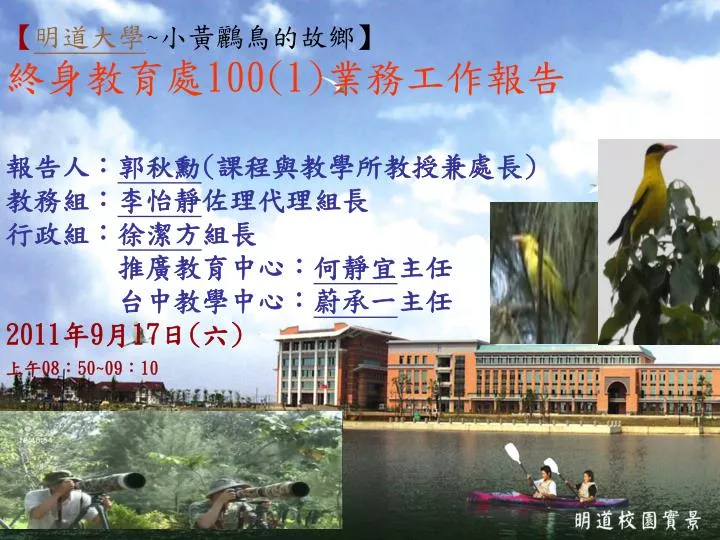 【明道大學~小黃鸝鳥的故鄉】
終身教育處100(1)業務工作報告

報告人：郭秋勳(課程與教學所教授兼處長)
教務組：李怡靜佐理代理組長
行政組：徐潔方組長
推廣教育中心：何靜宜主任
台中教學中心：蔚承一主任
2011年9月17日(六)
上午08：50~09：10

明道校園實景